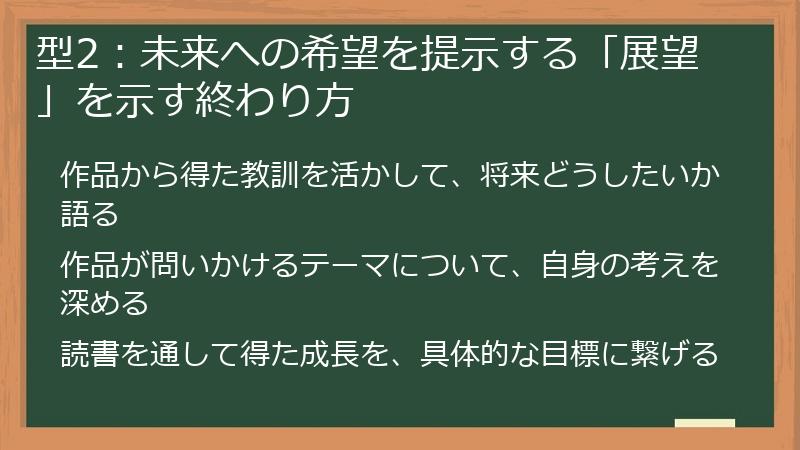 型2：未来への希望を提示する「展望」を示す終わり方

作品から得た教訓を活かして、将来どうしたいか語る

作品が問いかけるテーマについて、自身の考えを深める

読書を通して得た成長を、具体的な目標に繋げる